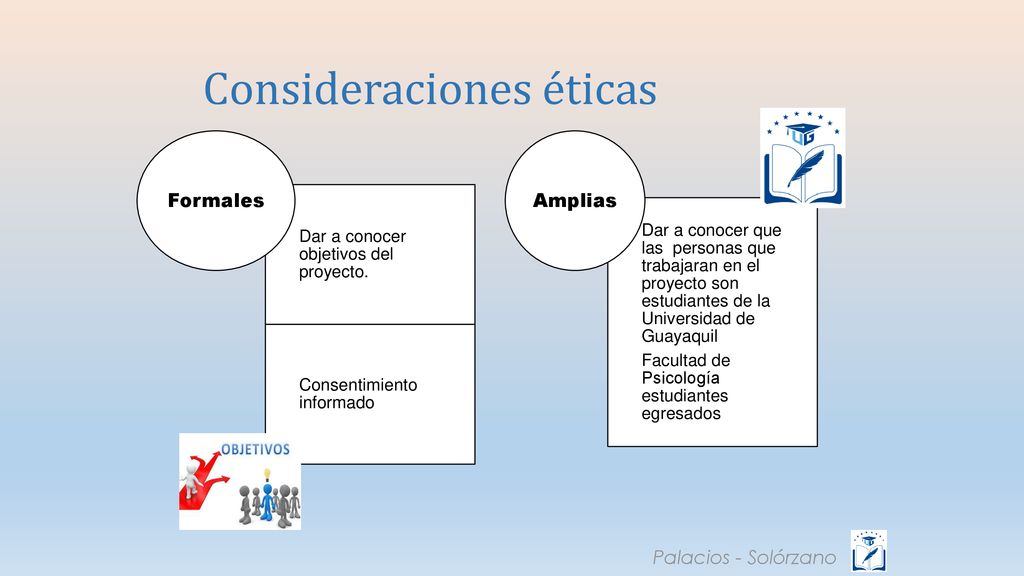 Consideraciones éticas

Formales

Dar a conocer objetivos del proyecto.

Consentimiento informado

OBJETIVOS

Amplias

Dar a conocer que las personas que trabajaran en el proyecto son estudiantes de la Universidad de Guayaquil

Facultad de Psicología estudiantes egresados

Palacios - Solórzano